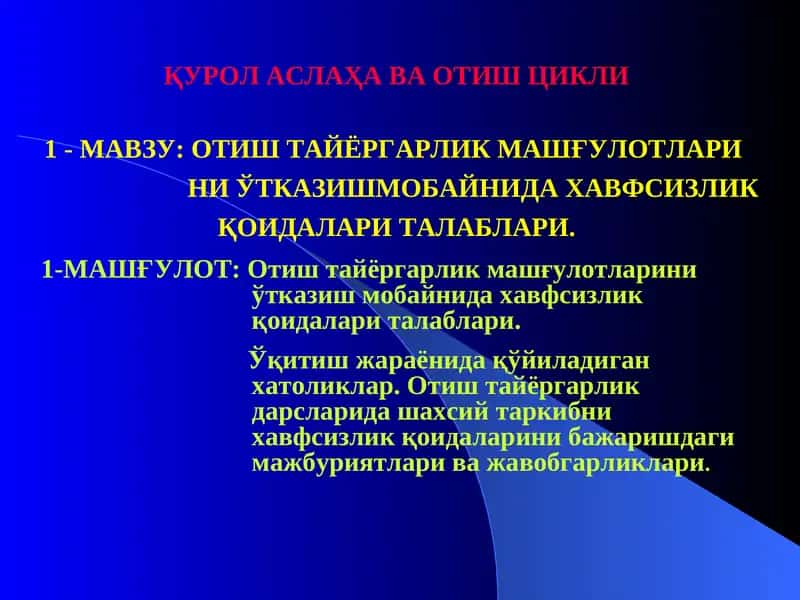 ҚУРОЛ АСЛАҲА ВА ОТИШ ЦИКЛИ

1 - МАВЗУ: ОТИШ ТАЙЁРГАРЛИК МАШҒУЛОТЛАРИ НИ ЎТКАЗИШМОБАЙНИДА ХАВФСИЗЛИК ҚОИДАЛАРИ ТАЛАБЛАРИ.

1-МАШҒУЛОТ: Отиш тайёргарлик машғулотларини ўтказиш мобайнида хавфсизлик қоидалари талаблари.

Ўқитиш жараёнида қўйиладиган хатоликлар. Отиш тайёргарлик дарсларида шахсий таркибни хавфсизлик қоидаларини бажаришдаги мажбуриятлари ва жавобгарликлари.